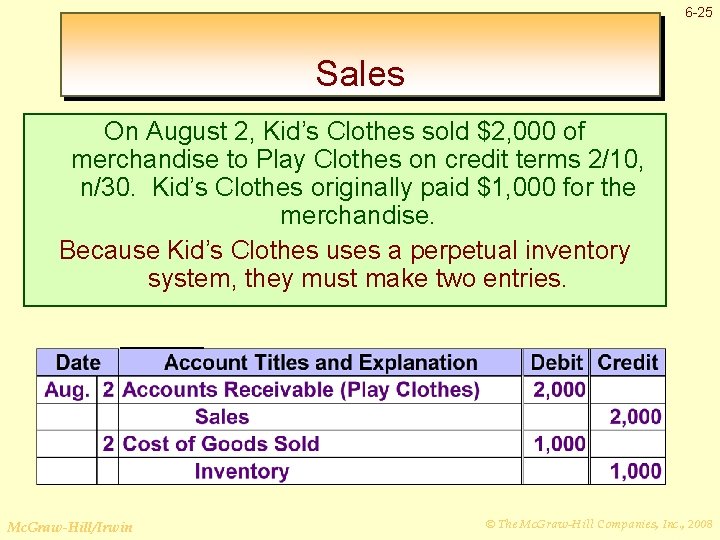 6-25

Sales

On August 2, Kid's Clothes sold \$2,000 of merchandise to Play Clothes on credit terms 2/10, n/30. Kid's Clothes originally paid \$1,000 for the merchandise.

Because Kid's Clothes uses a perpetual inventory system, they must make two entries.

| Date | | Account Titles and Explanation | Debit | Credit |
|---|---|---|---|---|
| Aug. | 2 | Accounts Receivable (Play Clothes) | 2,000 | |
| | | Sales | | 2,000 |
| | 2 | Cost of Goods Sold | 1,000 | |
| | | Inventory | | 1,000 |

McGraw-Hill/Irwin

© The McGraw-Hill Companies, Inc., 2008